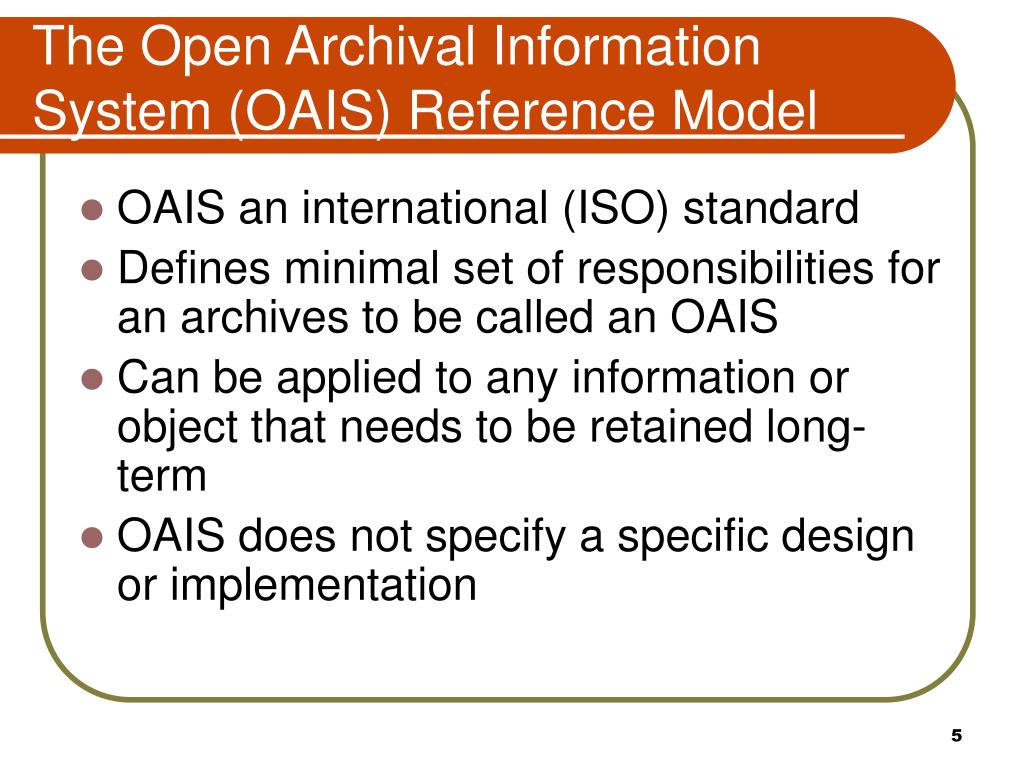 The Open Archival Information System (OAIS) Reference Model

- OAIS an international (ISO) standard
- Defines minimal set of responsibilities for an archives to be called an OAIS
- Can be applied to any information or object that needs to be retained long-term
- OAIS does not specify a specific design or implementation

5